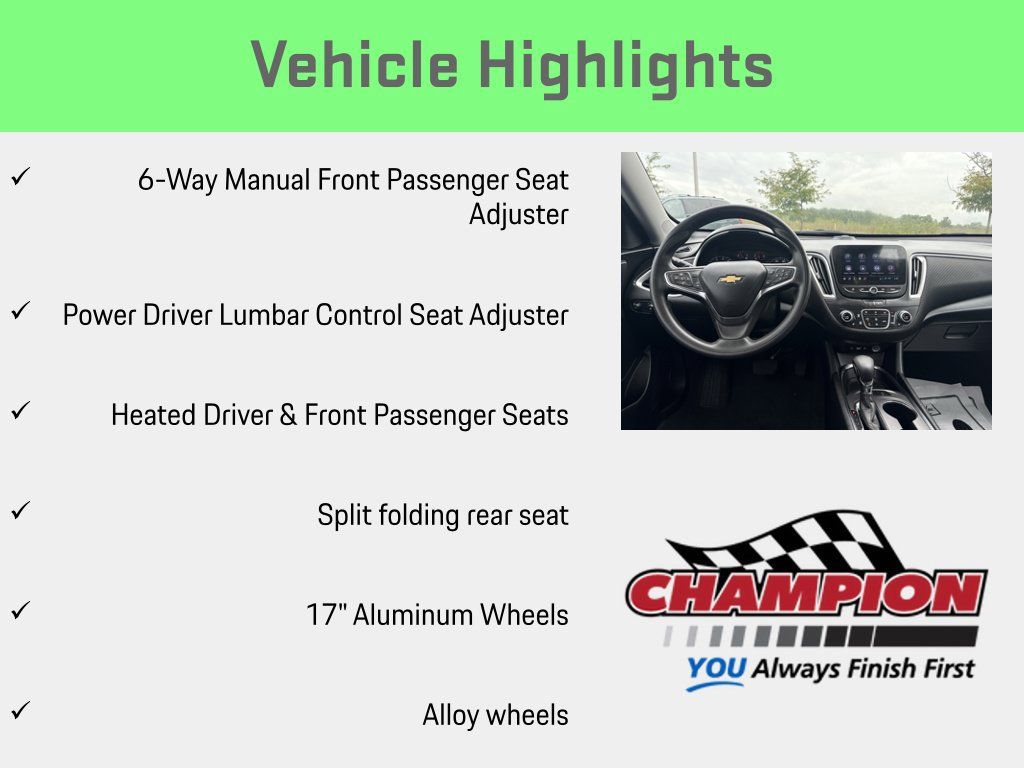 Vehicle Highlights

✓ 6-Way Manual Front Passenger Seat Adjuster

✓ Power Driver Lumbar Control Seat Adjuster

✓ Heated Driver & Front Passenger Seats

✓ Split folding rear seat

✓ 17" Aluminum Wheels

✓ Alloy wheels

CHAMPION
YOU Always Finish First